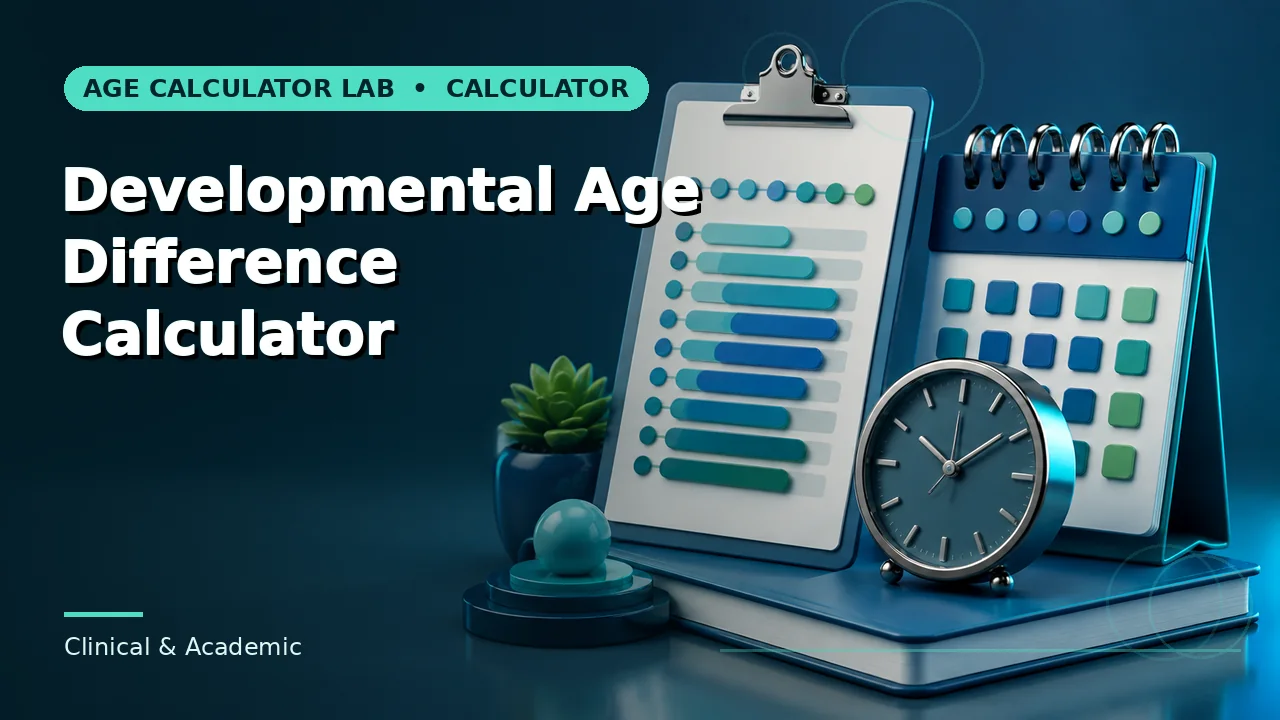 AGE CALCULATOR LAB • CALCULATOR

Developmental Age Difference Calculator

Clinical & Academic